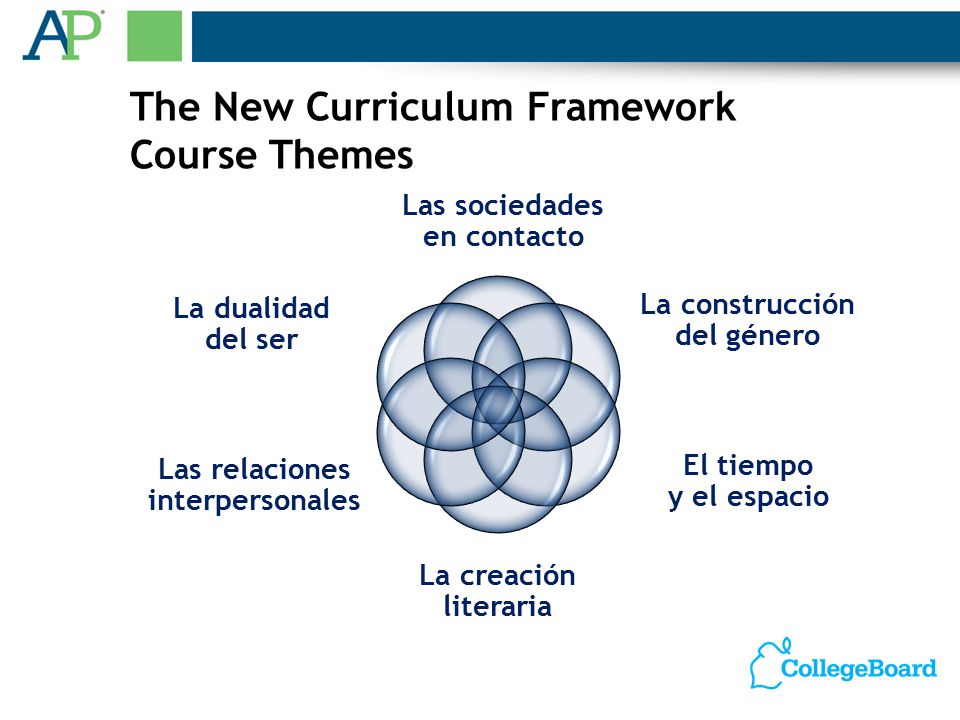 AP

The New Curriculum Framework Course Themes

Las sociedades en contacto

La dualidad del ser

La construcción del género

Las relaciones interpersonales

El tiempo y el espacio

La creación literaria

CollegeBoard